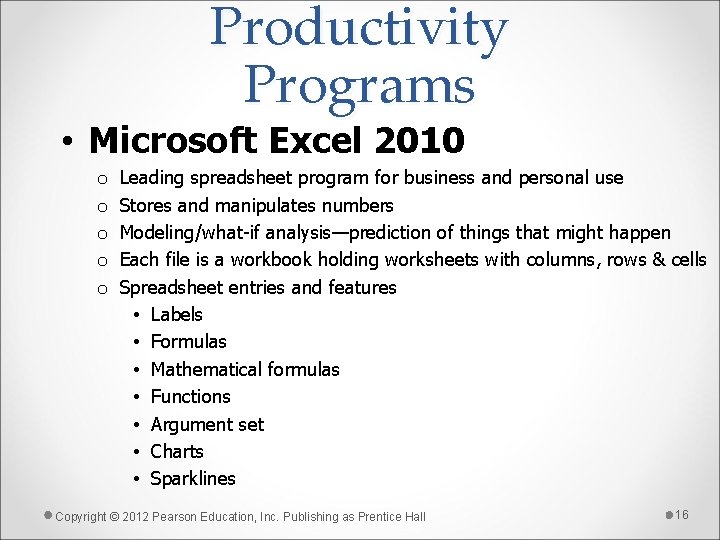 Productivity Programs

• Microsoft Excel 2010
o Leading spreadsheet program for business and personal use
o Stores and manipulates numbers
o Modeling/what-if analysis—prediction of things that might happen
o Each file is a workbook holding worksheets with columns, rows & cells
o Spreadsheet entries and features
• Labels
• Formulas
• Mathematical formulas
• Functions
• Argument set
• Charts
• Sparklines

Copyright © 2012 Pearson Education, Inc. Publishing as Prentice Hall

16